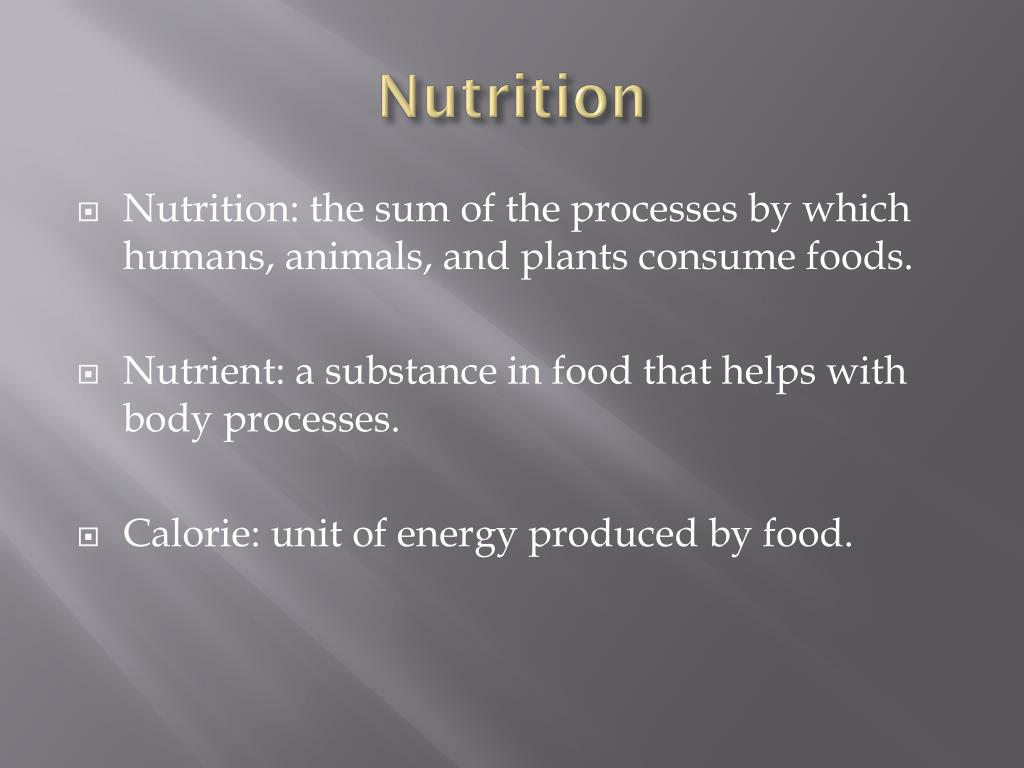 Nutrition

Nutrition: the sum of the processes by which humans, animals, and plants consume foods.

Nutrient: a substance in food that helps with body processes.

Calorie: unit of energy produced by food.